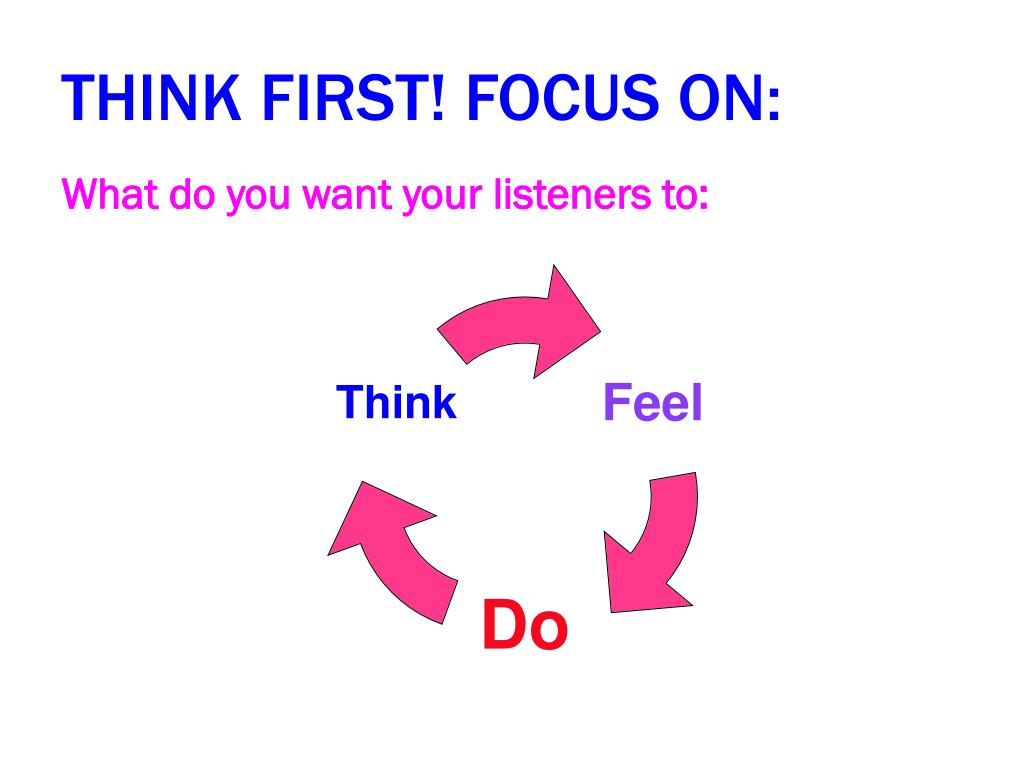 THINK FIRST! FOCUS ON:

What do you want your listeners to:

Think

Feel

Do